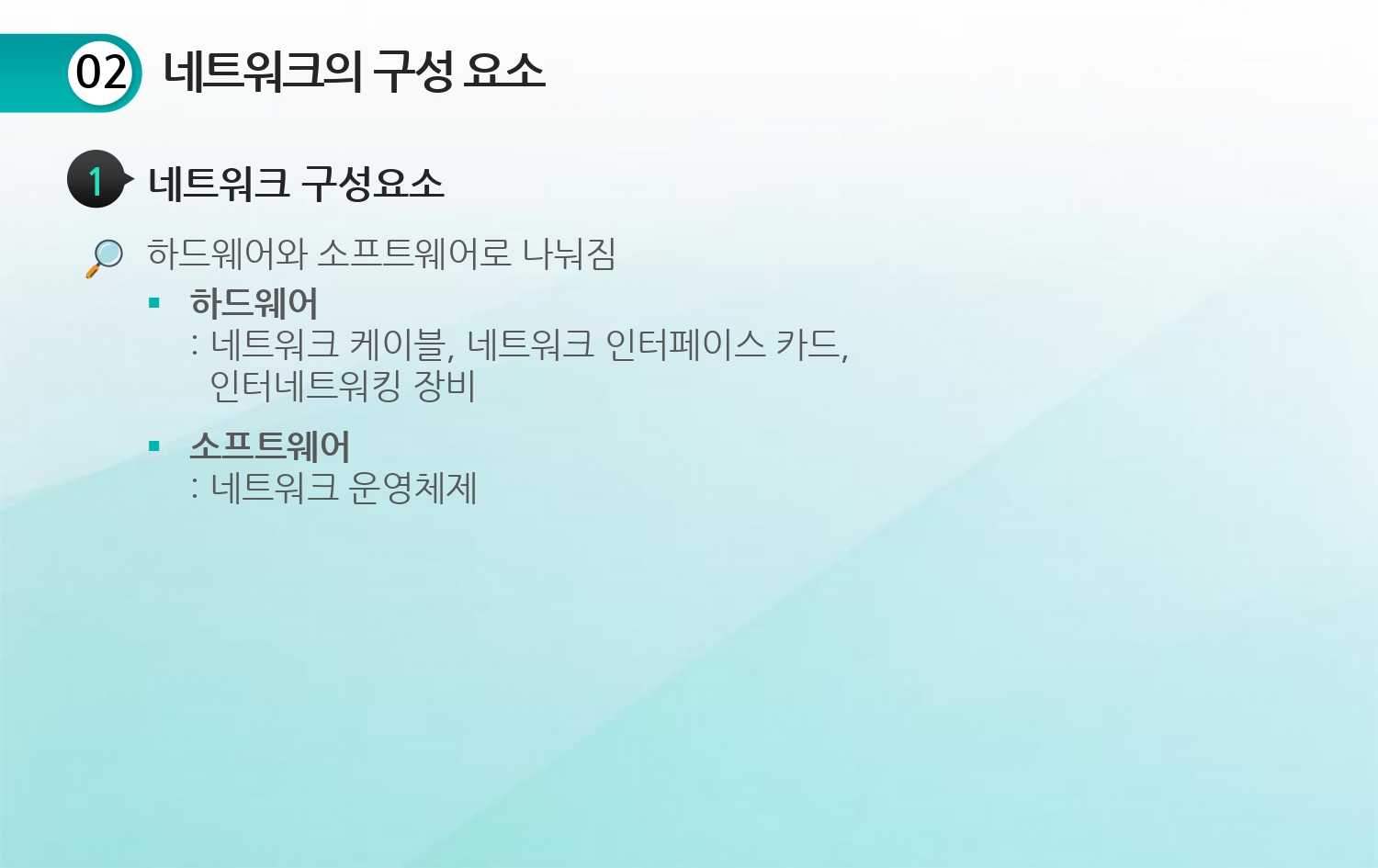 02 네트워크의 구성 요소

1 네트워크 구성요소

하드웨어와 소프트웨어로 나눠짐

▪ 하드웨어
: 네트워크 케이블, 네트워크 인터페이스 카드, 인터네트워킹 장비

▪ 소프트웨어
: 네트워크 운영체제